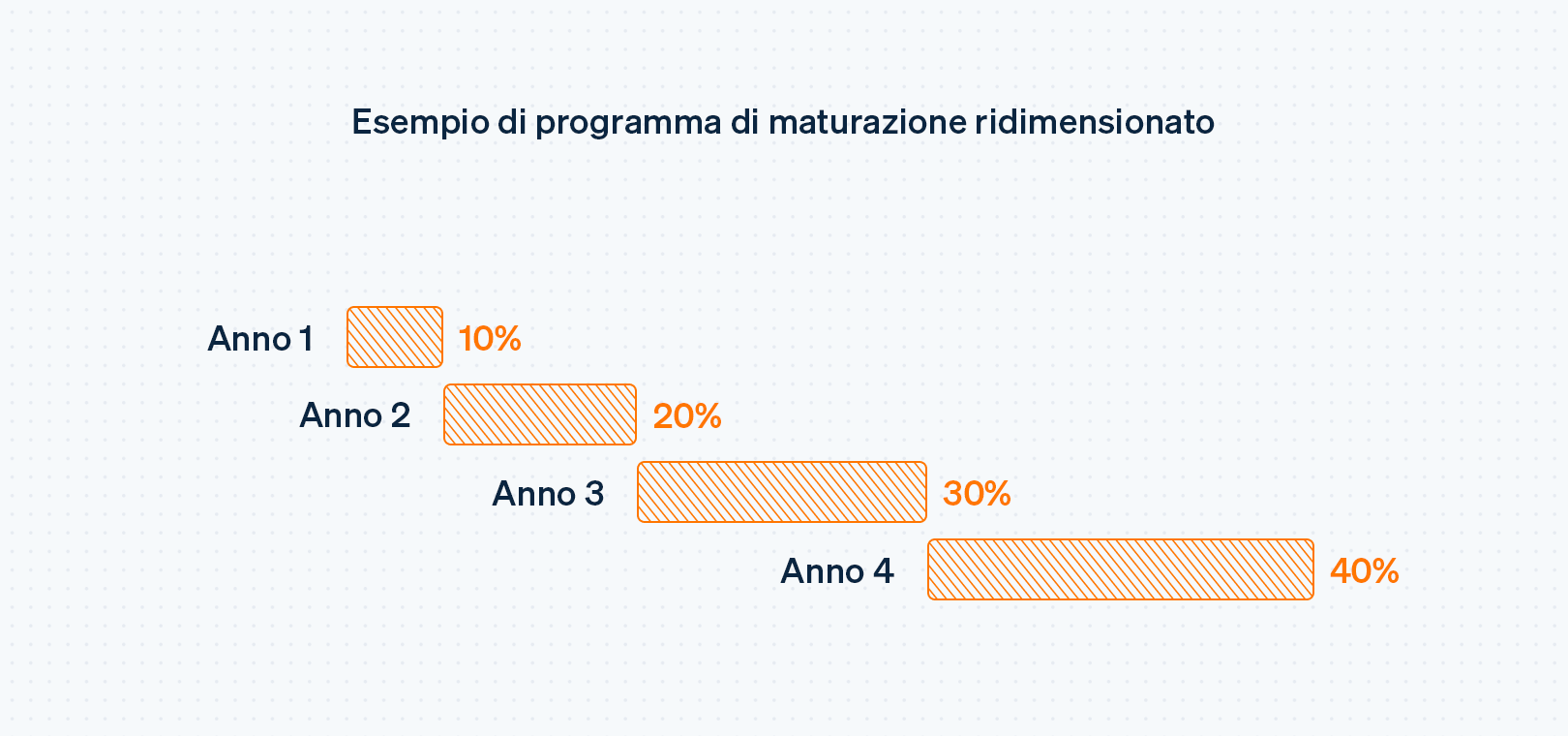 Esempio di programma di maturazione ridimensionato

Anno 1 10%

Anno 2 20%

Anno 3 30%

Anno 4 40%